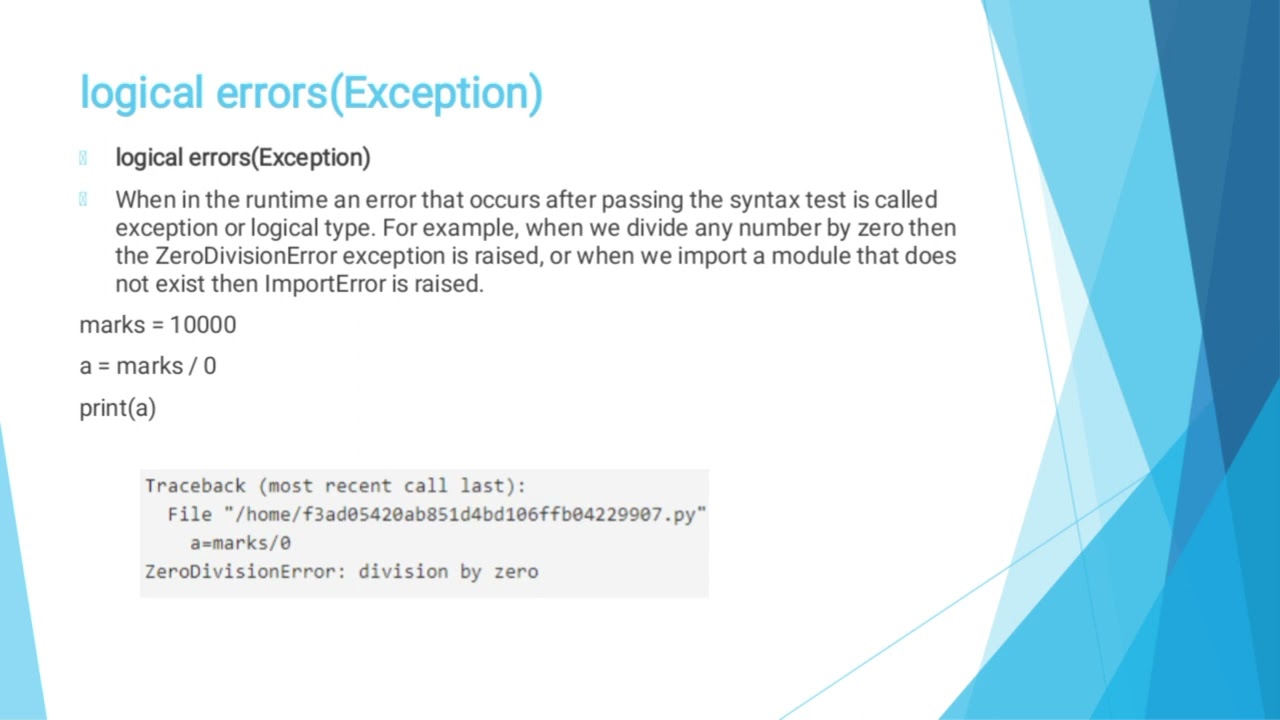 logical errors(Exception)

logical errors(Exception)

When in the runtime an error that occurs after passing the syntax test is called exception or logical type. For example, when we divide any number by zero then the ZeroDivisionError exception is raised, or when we import a module that does not exist then ImportError is raised.

marks = 10000

a = marks / 0

print(a)

Traceback (most recent call last):
  File "/home/f3ad05420ab851d4bd106ffb04229907.py"
    a=marks/0
ZeroDivisionError: division by zero